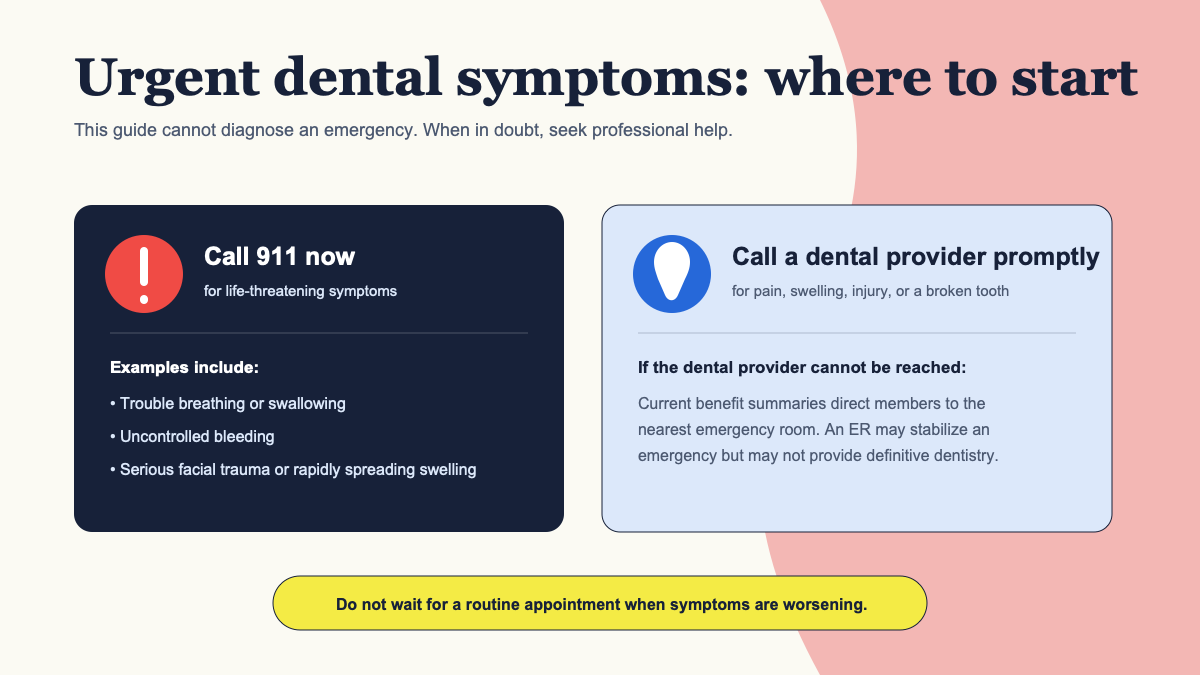 Urgent dental symptoms: where to start

This guide cannot diagnose an emergency. When in doubt, seek professional help.

Call 911 now

for life-threatening symptoms

Examples include:

• Trouble breathing or swallowing

• Uncontrolled bleeding

• Serious facial trauma or rapidly spreading swelling

Call a dental provider promptly

for pain, swelling, injury, or a broken tooth

If the dental provider cannot be reached:

Current benefit summaries direct members to the nearest emergency room. An ER may stabilize an emergency but may not provide definitive dentistry.

Do not wait for a routine appointment when symptoms are worsening.